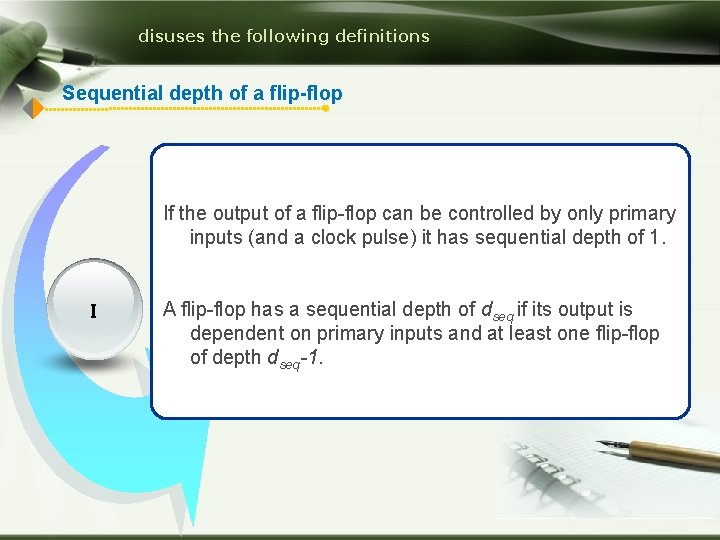 disuses the following definitions

Sequential depth of a flip-flop

I

If the output of a flip-flop can be controlled by only primary inputs (and a clock pulse) it has sequential depth of 1.

A flip-flop has a sequential depth of $d_{seq}$ if its output is dependent on primary inputs and at least one flip-flop of depth $d_{seq}$-1.